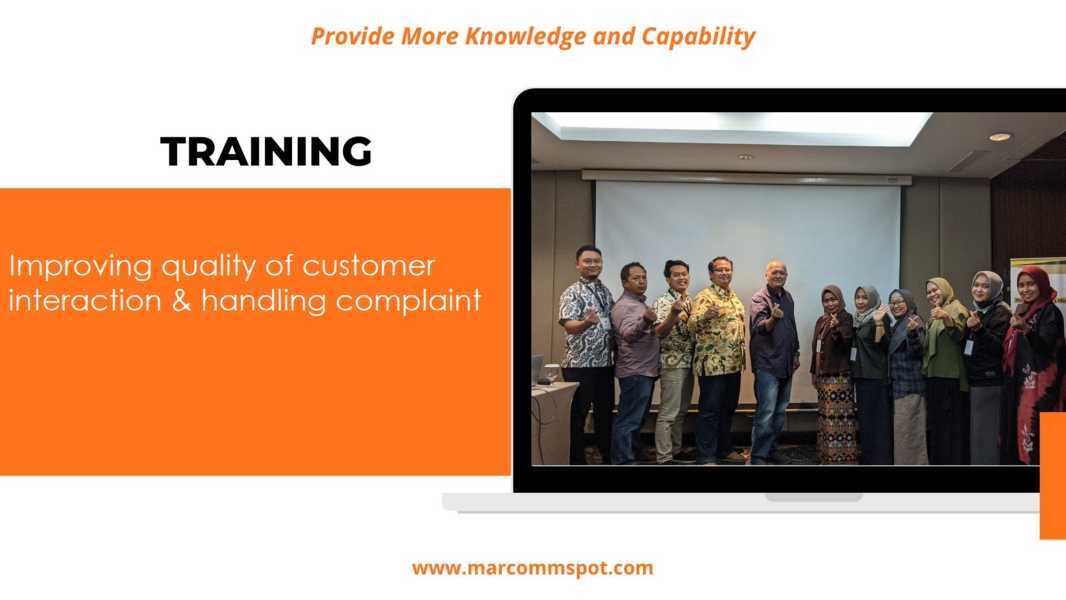 Provide More Knowledge and Capability

TRAINING

Improving quality of customer interaction & handling complaint

www.marcommspot.com